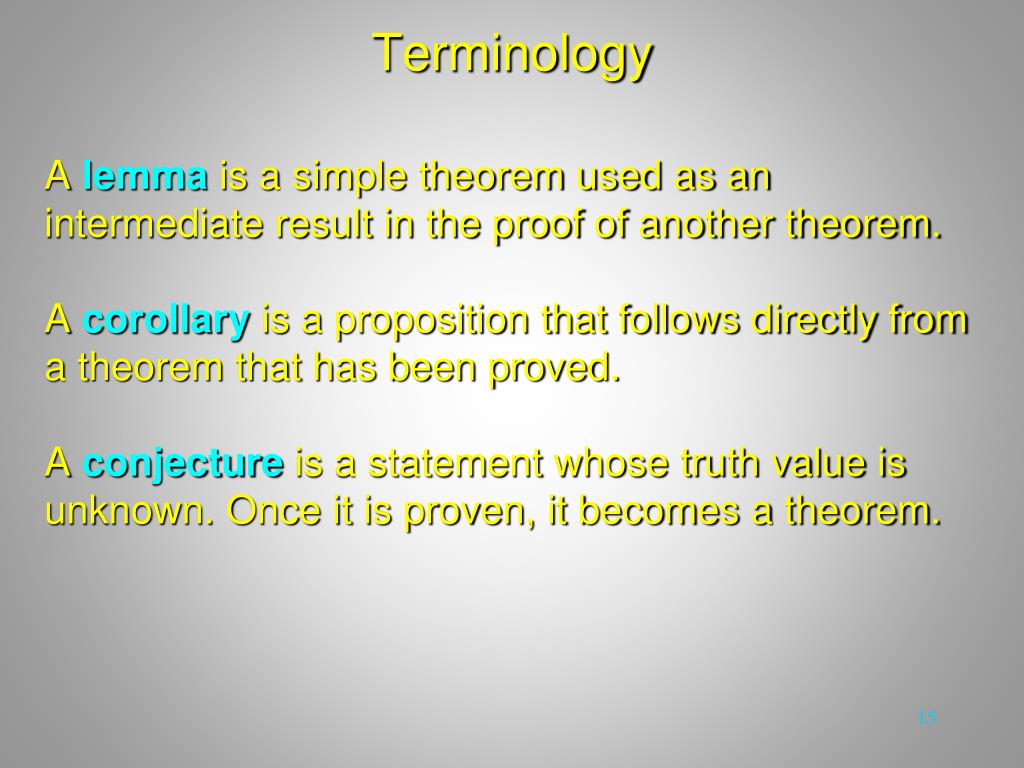 Terminology

A lemma is a simple theorem used as an intermediate result in the proof of another theorem.

A corollary is a proposition that follows directly from a theorem that has been proved.

A conjecture is a statement whose truth value is unknown. Once it is proven, it becomes a theorem.

15